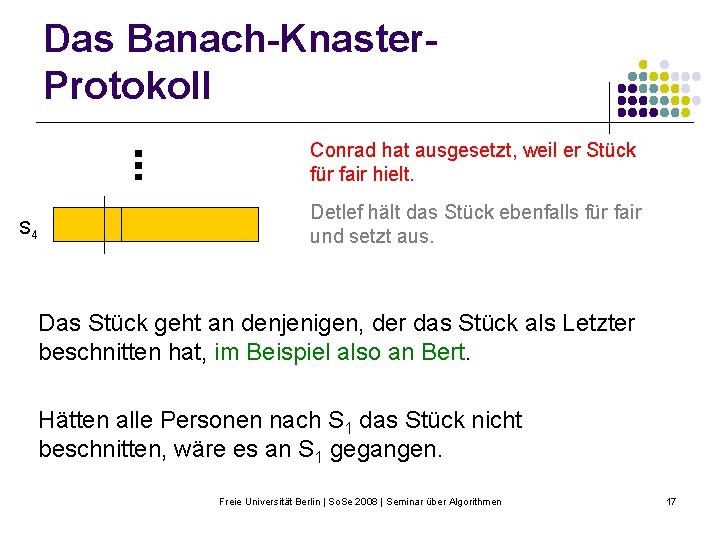 Das Banach-Knaster-Protokoll

⋮

$S_4$

Conrad hat ausgesetzt, weil er Stück für fair hielt.

Detlef hält das Stück ebenfalls für fair und setzt aus.

Das Stück geht an denjenigen, der das Stück als Letzter beschnitten hat, im Beispiel also an Bert.

Hätten alle Personen nach $S_1$ das Stück nicht beschnitten, wäre es an $S_1$ gegangen.

Freie Universität Berlin | SoSe 2008 | Seminar über Algorithmen

17